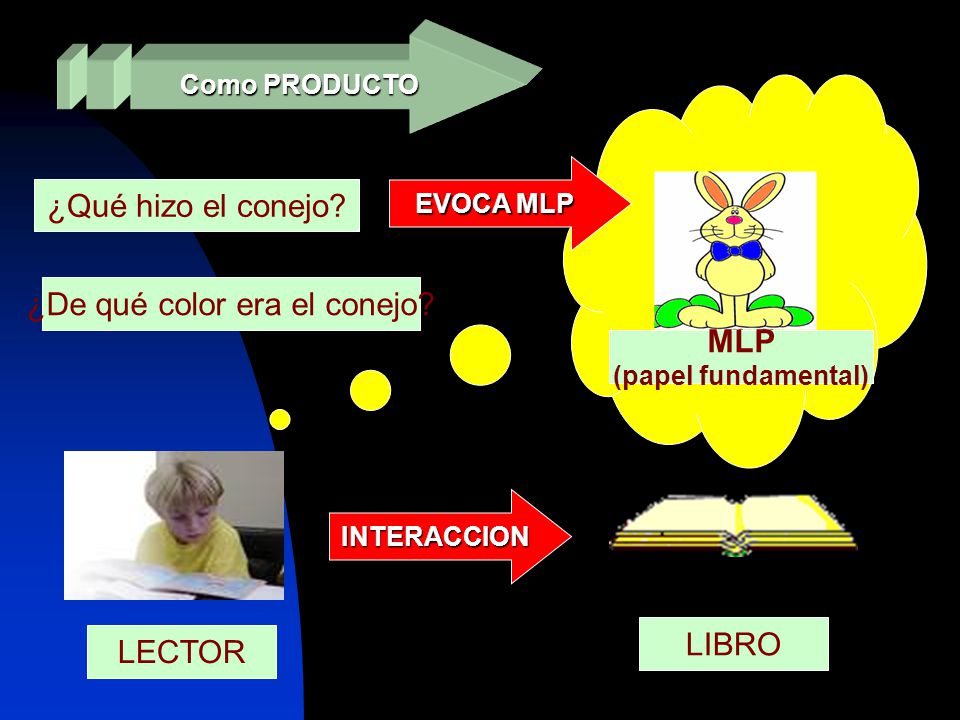 Como PRODUCTO

¿Qué hizo el conejo?

EVOCA MLP

¿De qué color era el conejo?

MLP
(papel fundamental)

INTERACCION

LECTOR

LIBRO